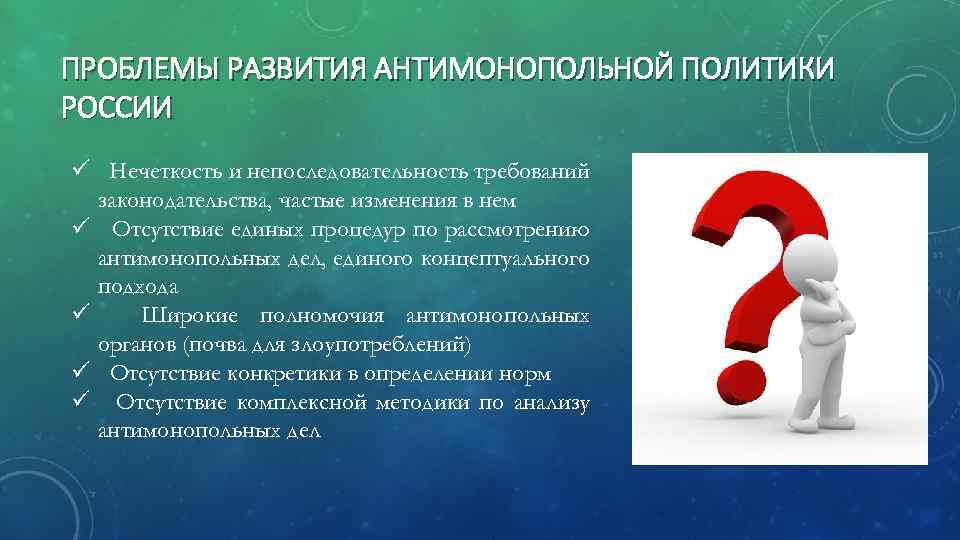 ПРОБЛЕМЫ РАЗВИТИЯ АНТИМОНОПОЛЬНОЙ ПОЛИТИКИ РОССИИ

✓ Нечеткость и непоследовательность требований законодательства, частые изменения в нем
✓ Отсутствие единых процедур по рассмотрению антимонопольных дел, единого концептуального подхода
✓ Широкие полномочия антимонопольных органов (почва для злоупотреблений)
✓ Отсутствие конкретики в определении норм
✓ Отсутствие комплексной методики по анализу антимонопольных дел